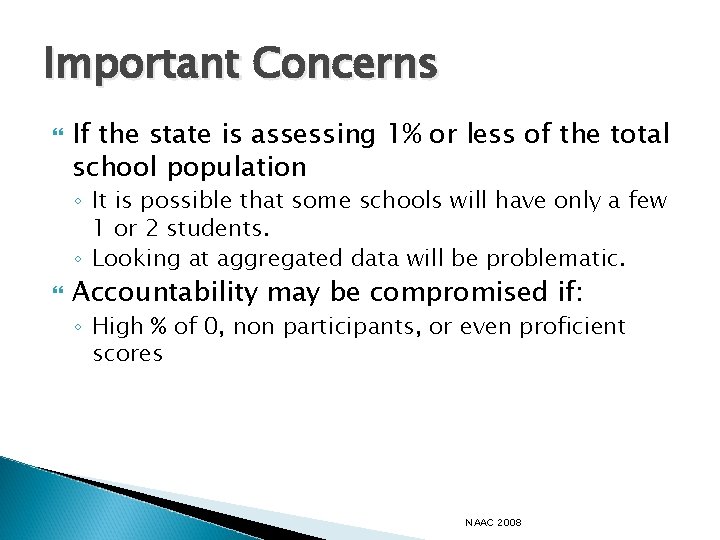 Important Concerns

If the state is assessing 1% or less of the total school population

◦ It is possible that some schools will have only a few 1 or 2 students.

◦ Looking at aggregated data will be problematic.

Accountability may be compromised if:

◦ High % of 0, non participants, or even proficient scores

NAAC 2008